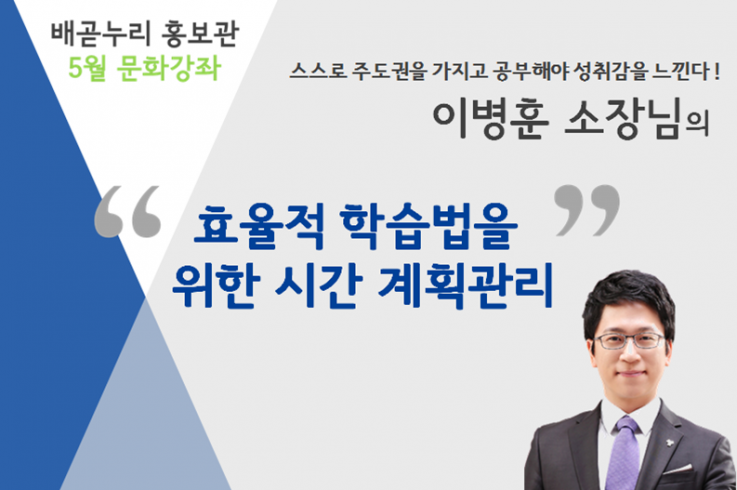 배곧누리 홍보관
5월 문화강좌

스스로 주도권을 가지고 공부해야 성취감을 느낀다 !
이병훈 소장님의

“ 효율적 학습법을 위한 시간 계획관리 ”